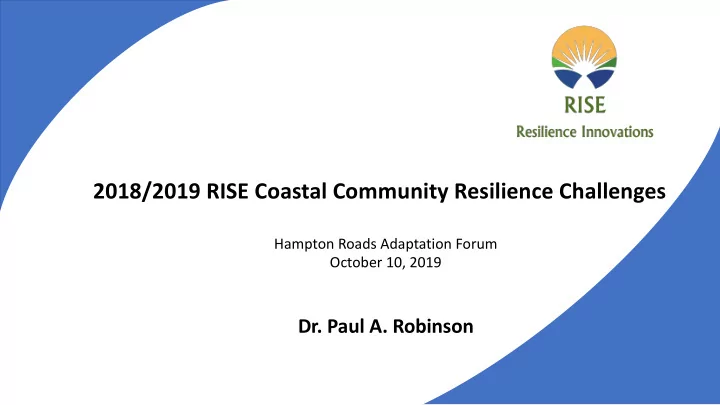 RISE
Resilience Innovations

2018/2019 RISE Coastal Community Resilience Challenges

Hampton Roads Adaptation Forum
October 10, 2019

Dr. Paul A. Robinson